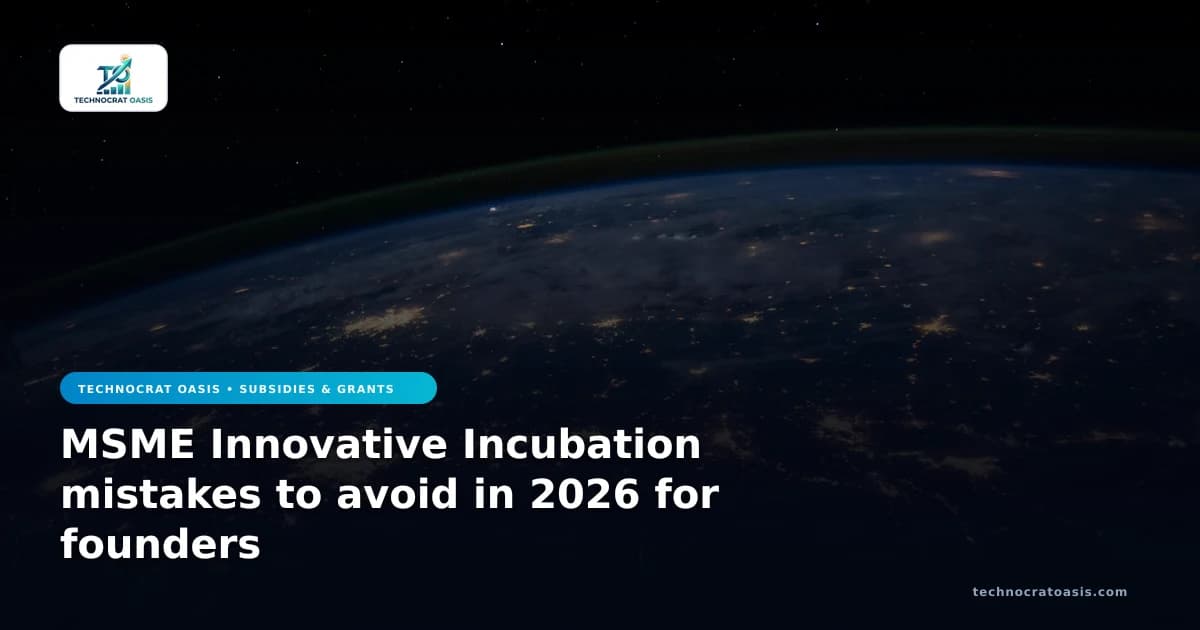 TECHNOCRAT OASIS

TECHNOCRAT OASIS • SUBSIDIES & GRANTS

MSME Innovative Incubation mistakes to avoid in 2026 for founders

technocratoasis.com